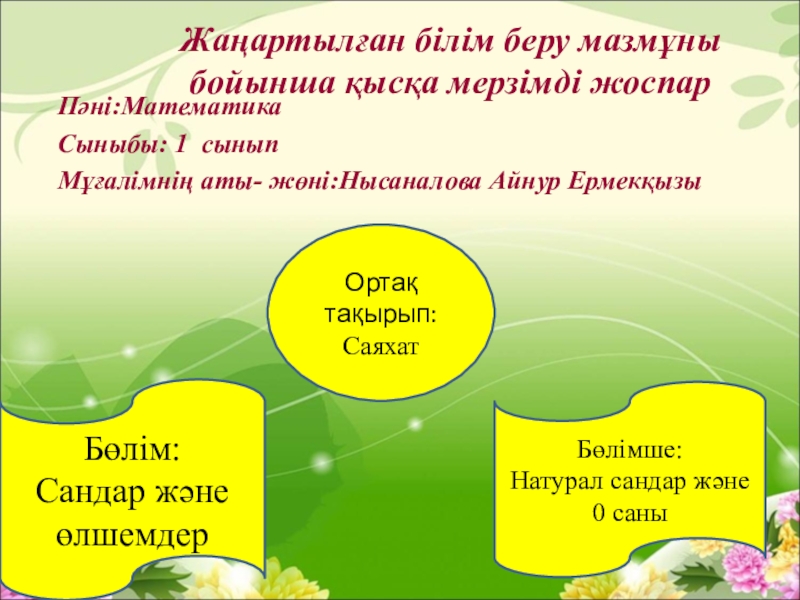 Жаңартылған білім беру мазмұны бойынша қысқа мерзімді жоспар

Пәні:Математика

Сыныбы: 1 сынып

Мұғалімнің аты- жөні:Нысаналова Айнур Ермекқызы

Ортақ тақырып:
Саяхат

Бөлім:
Сандар және өлшемдер

Бөлімше:
Натурал сандар және 0 саны